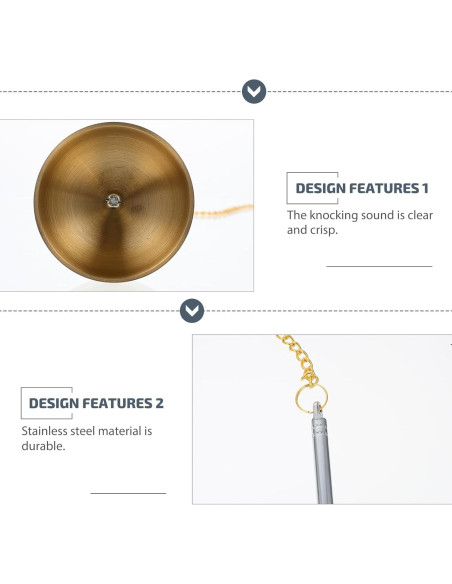 DESIGN FEATURES 1

The knocking sound is clear and crisp.

DESIGN FEATURES 2

Stainless steel material is durable.